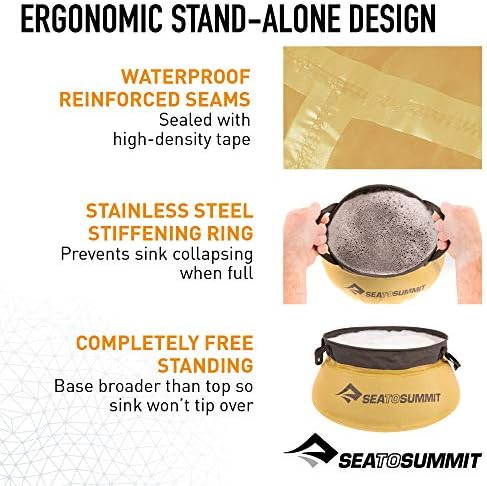 ERGONOMIC STAND-ALONE DESIGN

WATERPROOF REINFORCED SEAMS
Sealed with high-density tape

STAINLESS STEEL STIFFENING RING
Prevents sink collapsing when full

SEATOSUMMIT

COMPLETELY FREE STANDING
Base broader than top so sink won't tip over

SEATOSUMMIT

SEATOSUMMIT